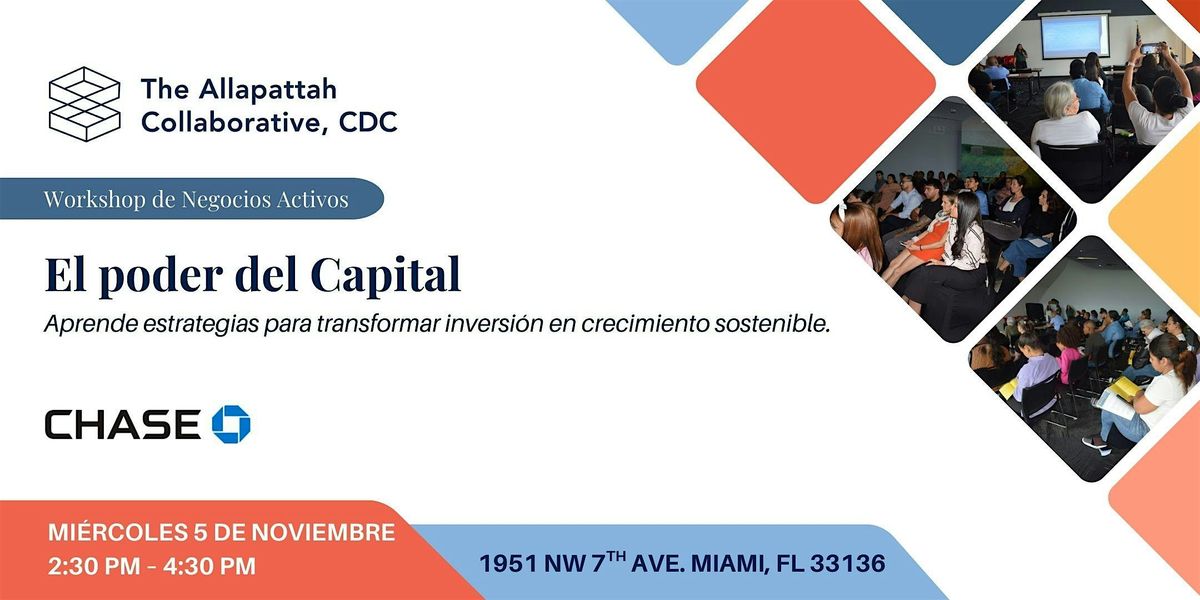 The Allapattah Collaborative, CDC

Workshop de Negocios Activos

El poder del Capital

Aprende estrategias para transformar inversión en crecimiento sostenible.

CHASE

MIÉRCOLES 5 DE NOVIEMBRE
2:30 PM - 4:30 PM

1951 NW 7$^{TH}$ AVE. MIAMI, FL 33136